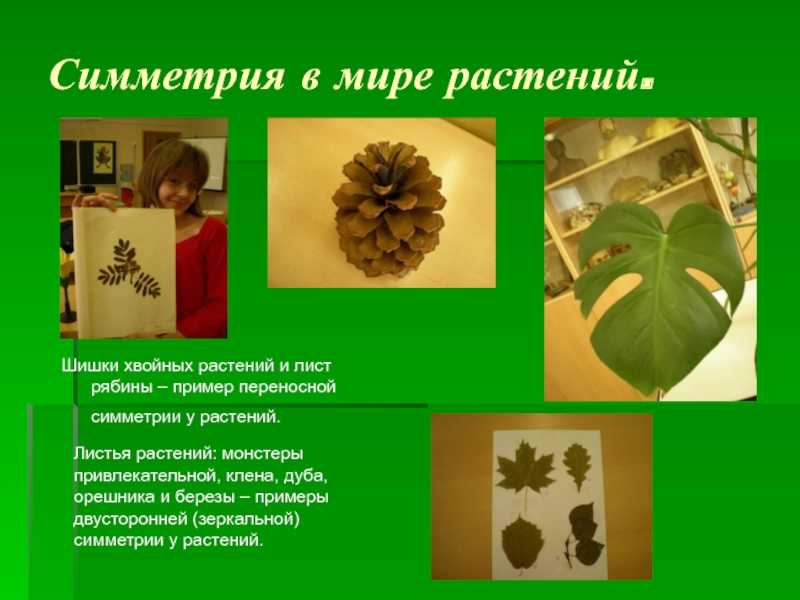 Симметрия в мире растений.

Шишки хвойных растений и лист рябины – пример переносной симметрии у растений.

Листья растений: монстеры привлекательной, клена, дуба, орешника и березы – примеры двусторонней (зеркальной) симметрии у растений.